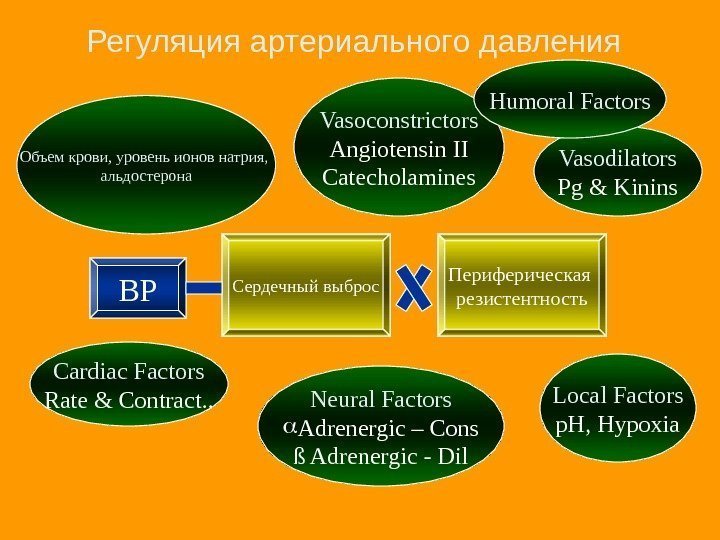 Регуляция артериального давления

Объем крови, уровень ионов натрия, альдостерона

Vasoconstrictors
Angiotensin II
Catecholamines

Humoral Factors

Vasodilators
Pg & Kinins

BP

Сердечный выброс

X

Периферическая резистентность

Cardiac Factors
Rate & Contract..

Neural Factors
$\alpha$Adrenergic – Cons
ß Adrenergic - Dil

Local Factors
pH, Hypoxia